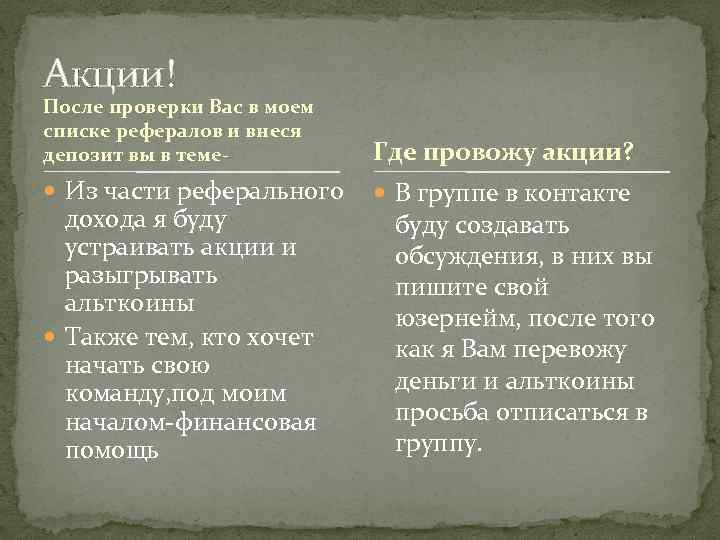 Акции!

После проверки Вас в моем списке рефералов и внеся депозит вы в теме-

Из части реферального дохода я буду устраивать акции и разыгрывать альткоины

Также тем, кто хочет начать свою команду,под моим началом-финансовая помощь

Где провожу акции?

В группе в контакте буду создавать обсуждения, в них вы пишите свой юзернейм, после того как я Вам перевожу деньги и альткоины просьба отписаться в группу.